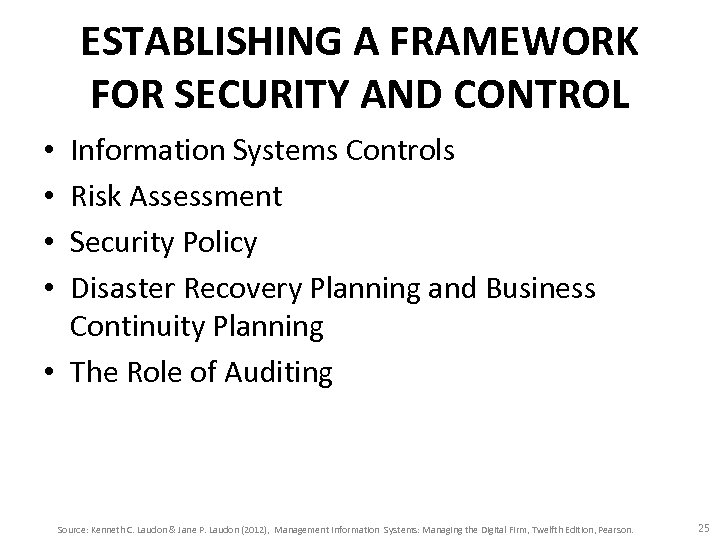 ESTABLISHING A FRAMEWORK FOR SECURITY AND CONTROL

• Information Systems Controls
• Risk Assessment
• Security Policy
• Disaster Recovery Planning and Business Continuity Planning
• The Role of Auditing

Source: Kenneth C. Laudon & Jane P. Laudon (2012), Management Information Systems: Managing the Digital Firm, Twelfth Edition, Pearson.

25